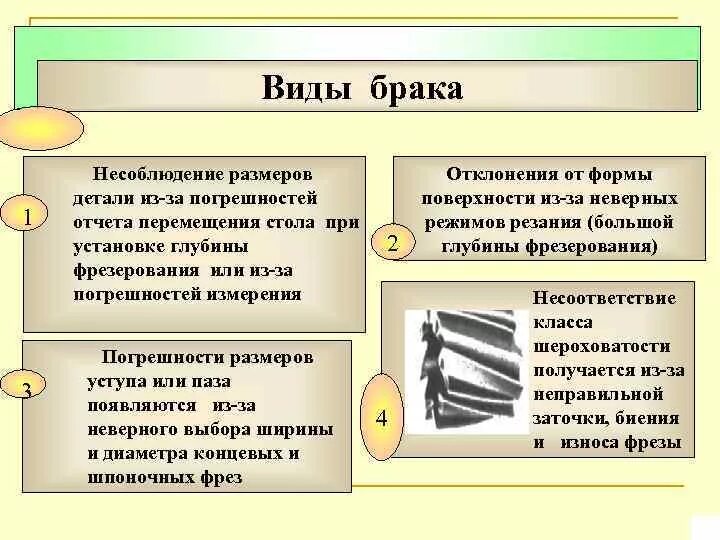 Виды брака

1

Несоблюдение размеров детали из-за погрешностей отчета перемещения стола при установке глубины фрезерования или из-за погрешностей измерения

2

Отклонения от формы поверхности из-за неверных режимов резания (большой глубины фрезерования)

3

Погрешности размеров уступа или паза появляются из-за неверного выбора ширины и диаметра концевых и шпоночных фрез

4

Несоответствие класса шероховатости получается из-за неправильной заточки, биения и износа фрезы